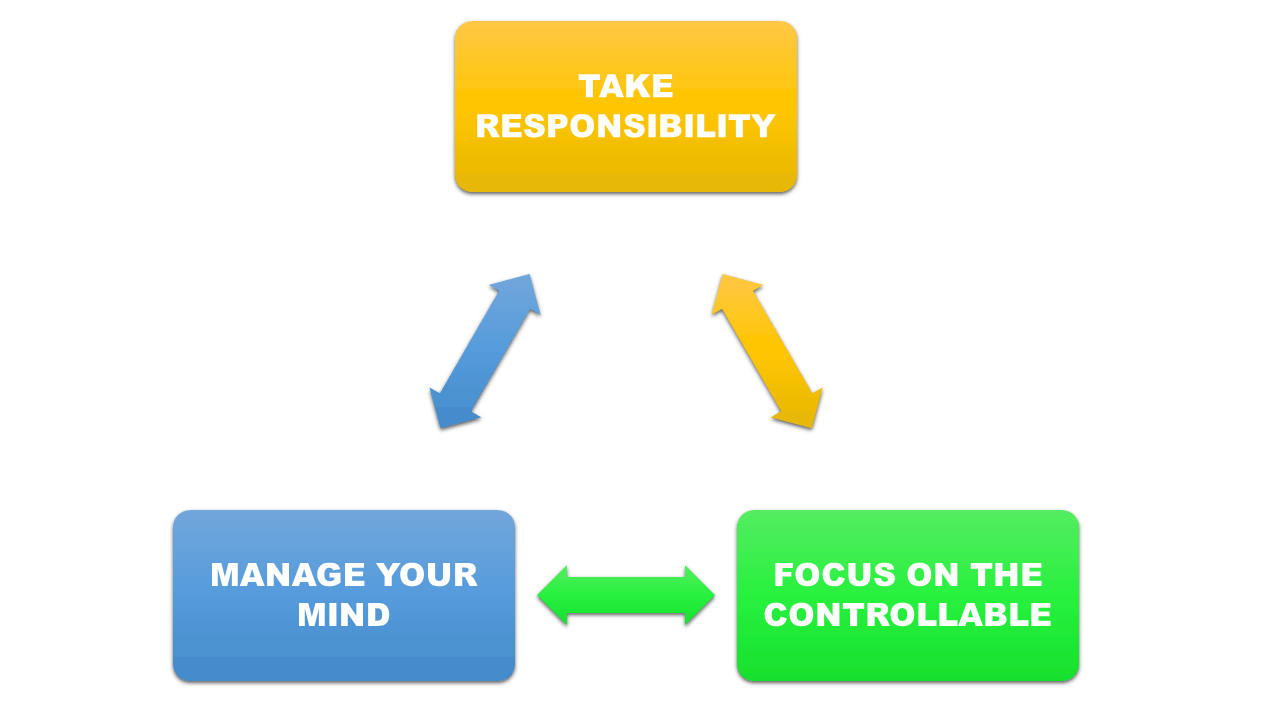 TAKE RESPONSIBILITY

MANAGE YOUR MIND

FOCUS ON THE CONTROLLABLE